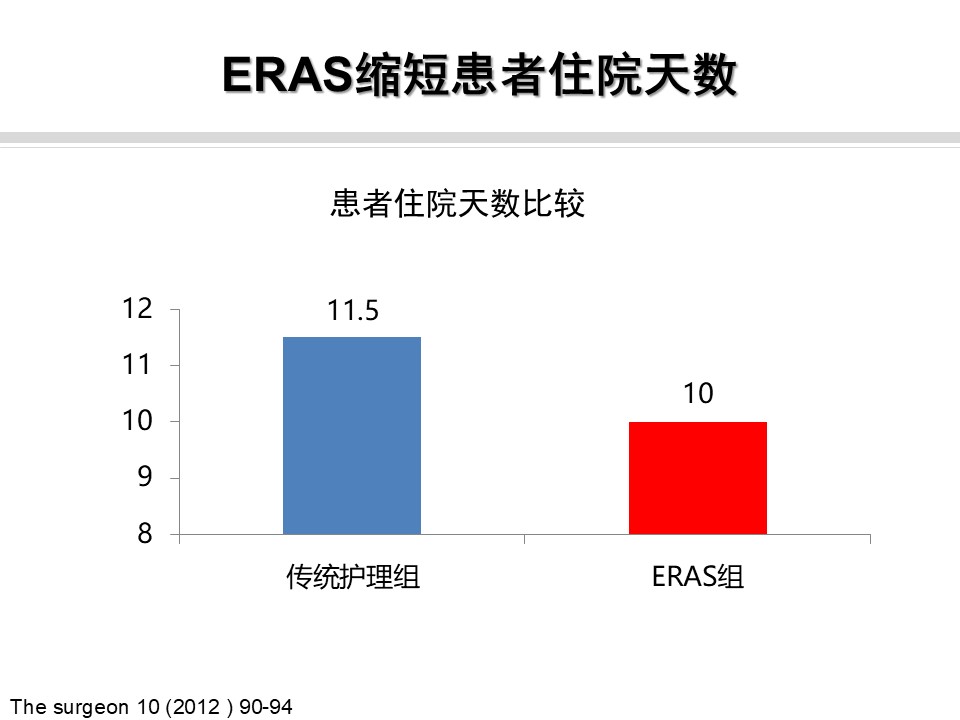 ERAS缩短患者住院天数

患者住院天数比较

12
11
10
9
8

11.5

10

传统护理组

ERAS组

The surgeon 10 (2012 ) 90-94